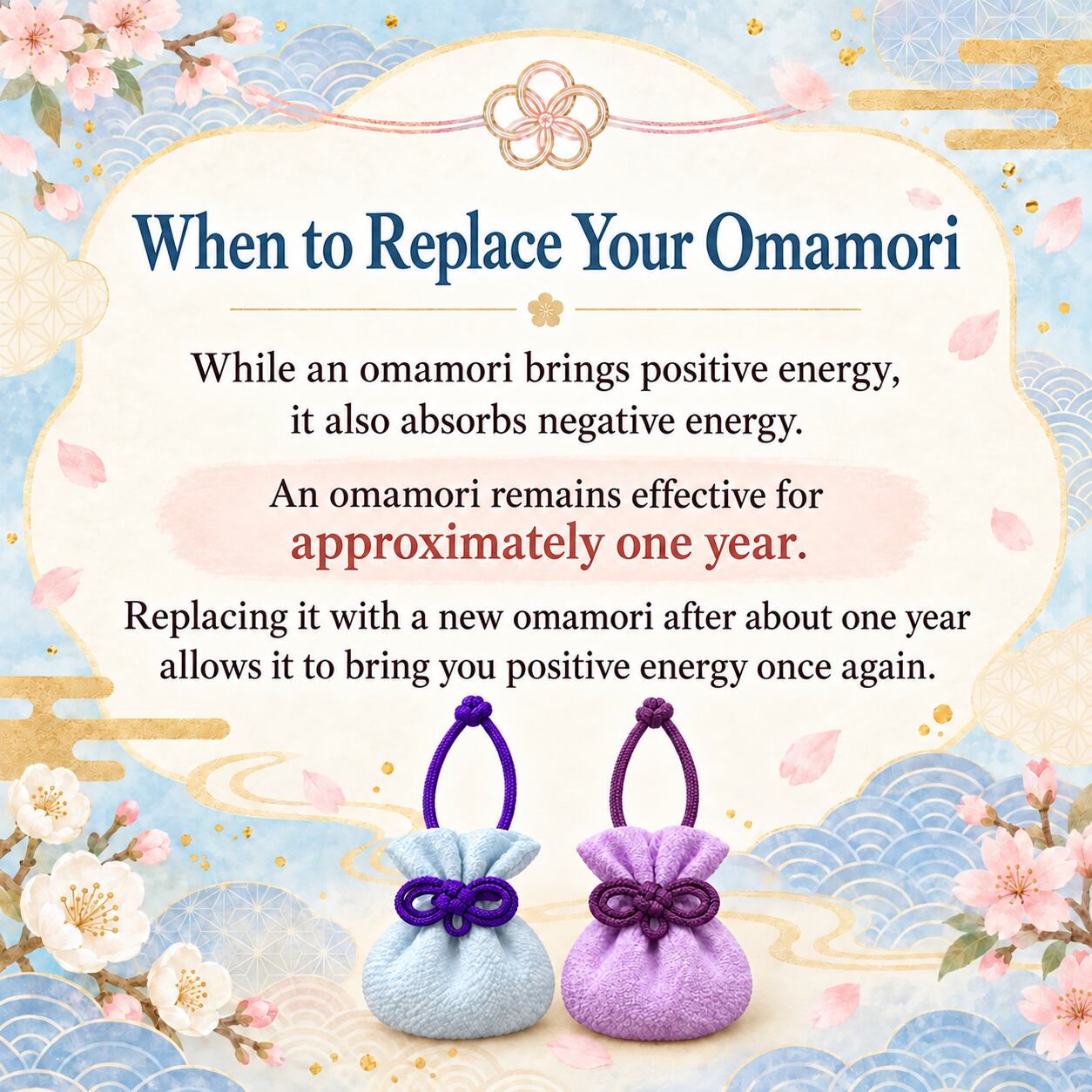 When to Replace Your Omamori

While an omamori brings positive energy, it also absorbs negative energy.

An omamori remains effective for approximately one year.

Replacing it with a new omamori after about one year allows it to bring you positive energy once again.